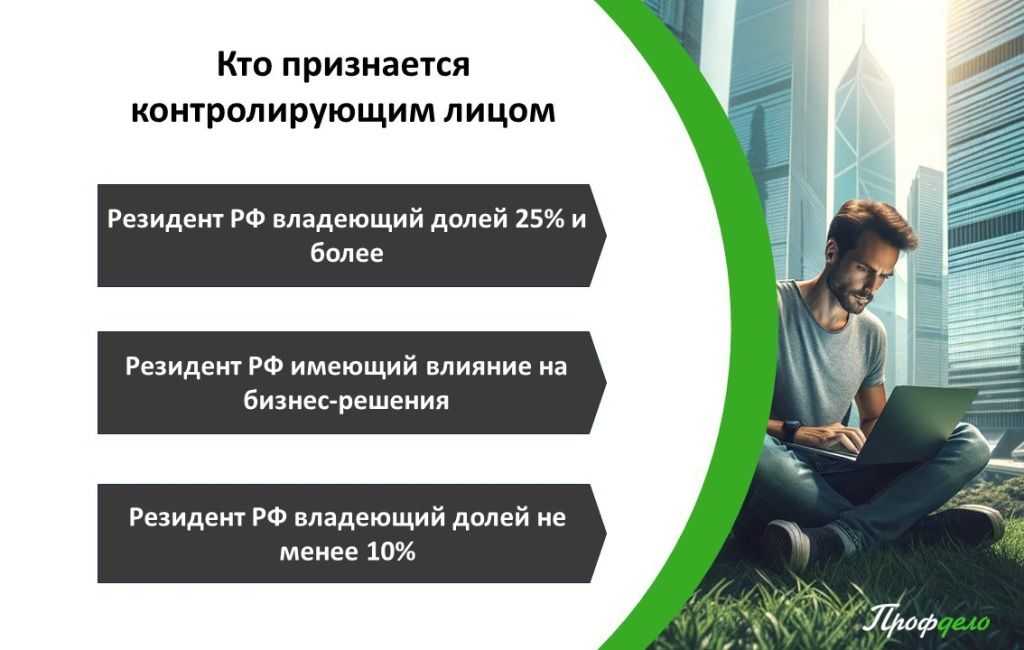 Кто признается контролирующим лицом

Резидент РФ владеющий долей 25% и более

Резидент РФ имеющий влияние на бизнес-решения

Резидент РФ владеющий долей не менее 10%

Профдело